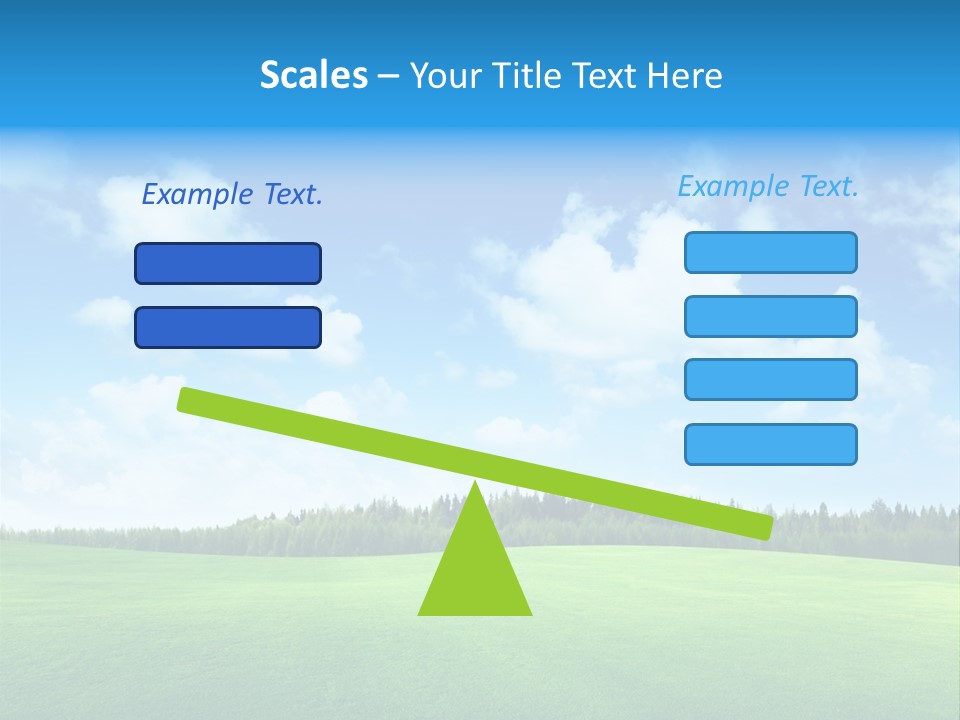 Scales – Your Title Text Here

Example Text.

Example Text.